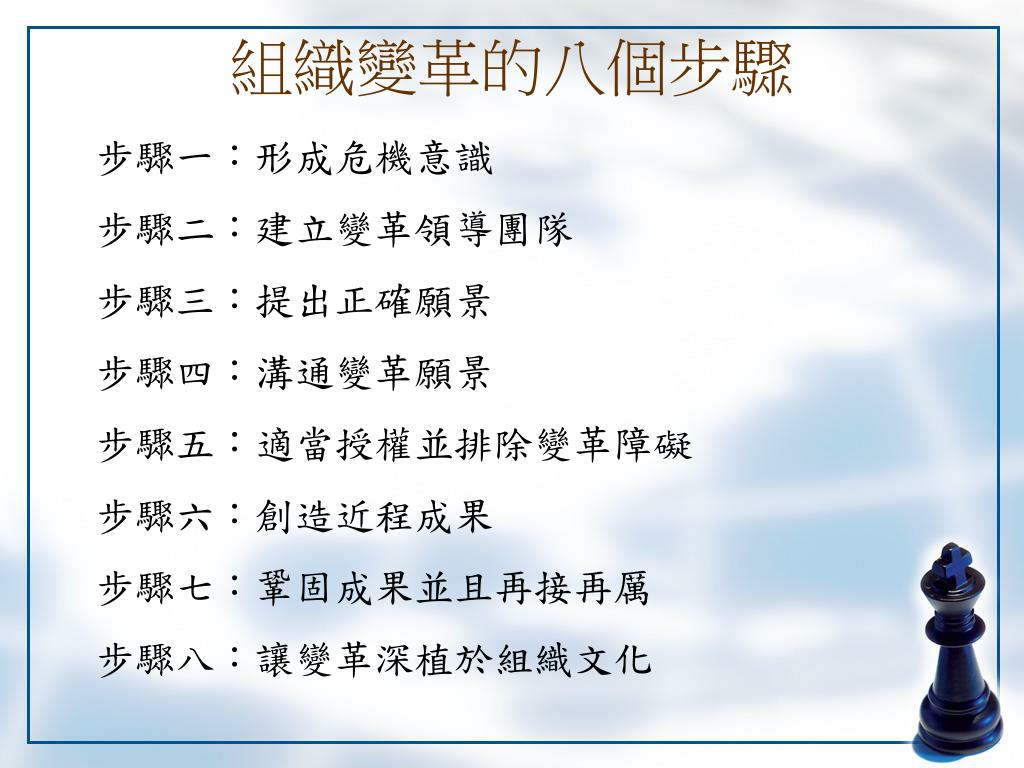 組織變革的八個步驟

步驟一：形成危機意識

步驟二：建立變革領導團隊

步驟三：提出正確願景

步驟四：溝通變革願景

步驟五：適當授權並排除變革障礙

步驟六：創造近程成果

步驟七：鞏固成果並且再接再厲

步驟八：讓變革深植於組織文化